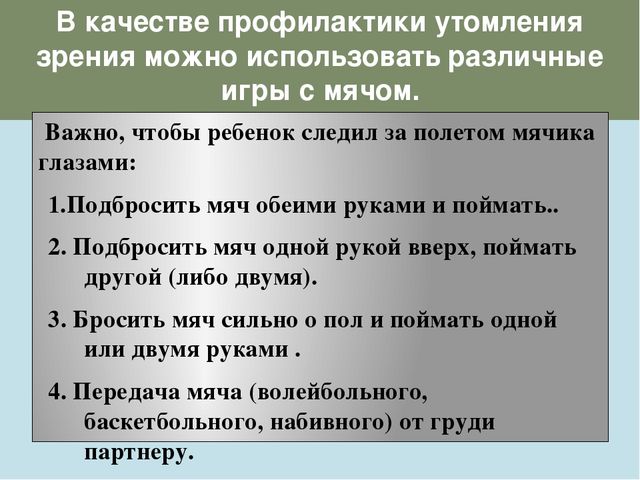 В качестве профилактики утомления зрения можно использовать различные игры с мячом.

Важно, чтобы ребенок следил за полетом мячика глазами:

1.Подбросить мяч обеими руками и поймать..

2. Подбросить мяч одной рукой вверх, поймать другой (либо двумя).

3. Бросить мяч сильно о пол и поймать одной или двумя руками .

4. Передача мяча (волейбольного, баскетбольного, набивного) от груди партнеру.